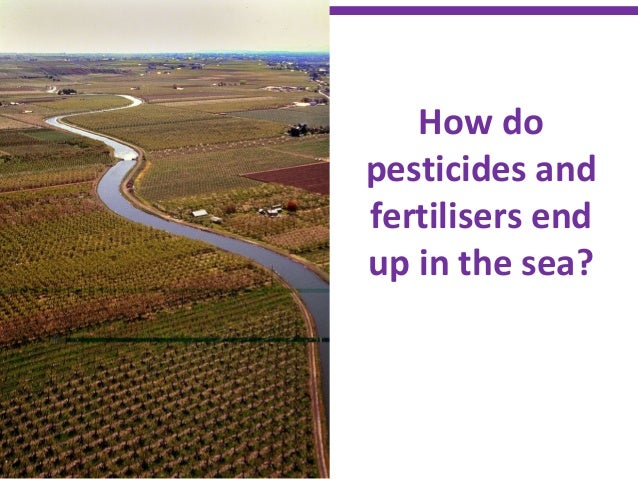 How do pesticides and fertilisers end up in the sea?